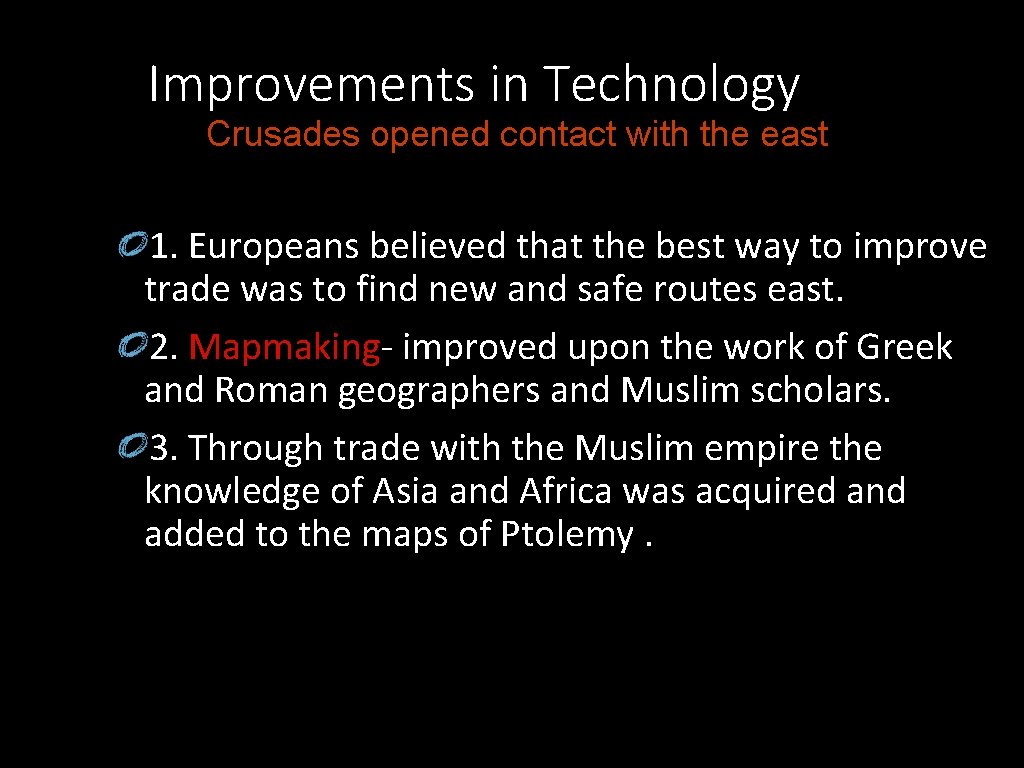 Improvements in Technology

Crusades opened contact with the east

1. Europeans believed that the best way to improve trade was to find new and safe routes east.

2. Mapmaking- improved upon the work of Greek and Roman geographers and Muslim scholars.

3. Through trade with the Muslim empire the knowledge of Asia and Africa was acquired and added to the maps of Ptolemy .